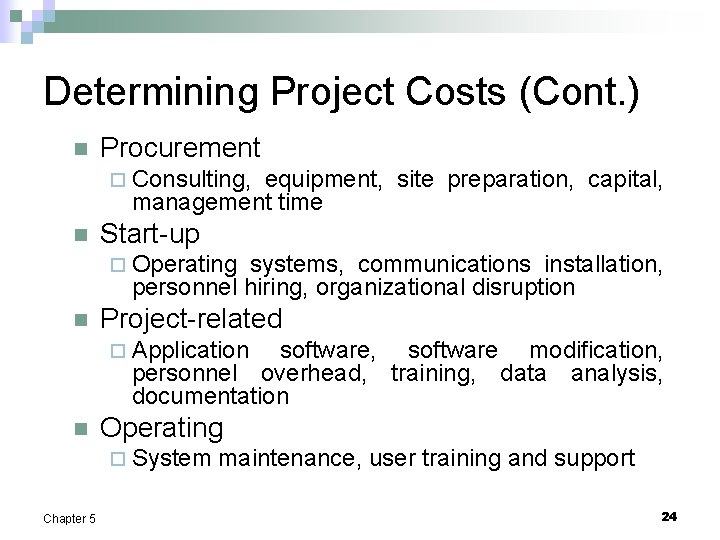 Determining Project Costs (Cont.)

Procurement

Consulting, equipment, site preparation, capital, management time

Start-up

Operating systems, communications installation, personnel hiring, organizational disruption

Project-related

Application software, software modification, personnel overhead, training, data analysis, documentation

Operating

System maintenance, user training and support

Chapter 5

24